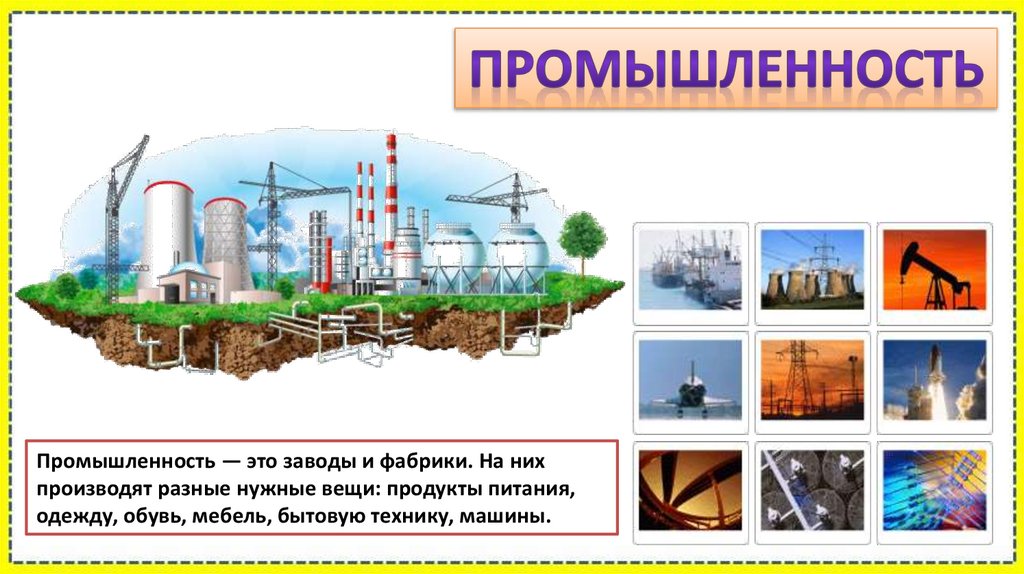 ПРОМЫШЛЕННОСТЬ

Промышленность — это заводы и фабрики. На них производят разные нужные вещи: продукты питания, одежду, обувь, мебель, бытовую технику, машины.